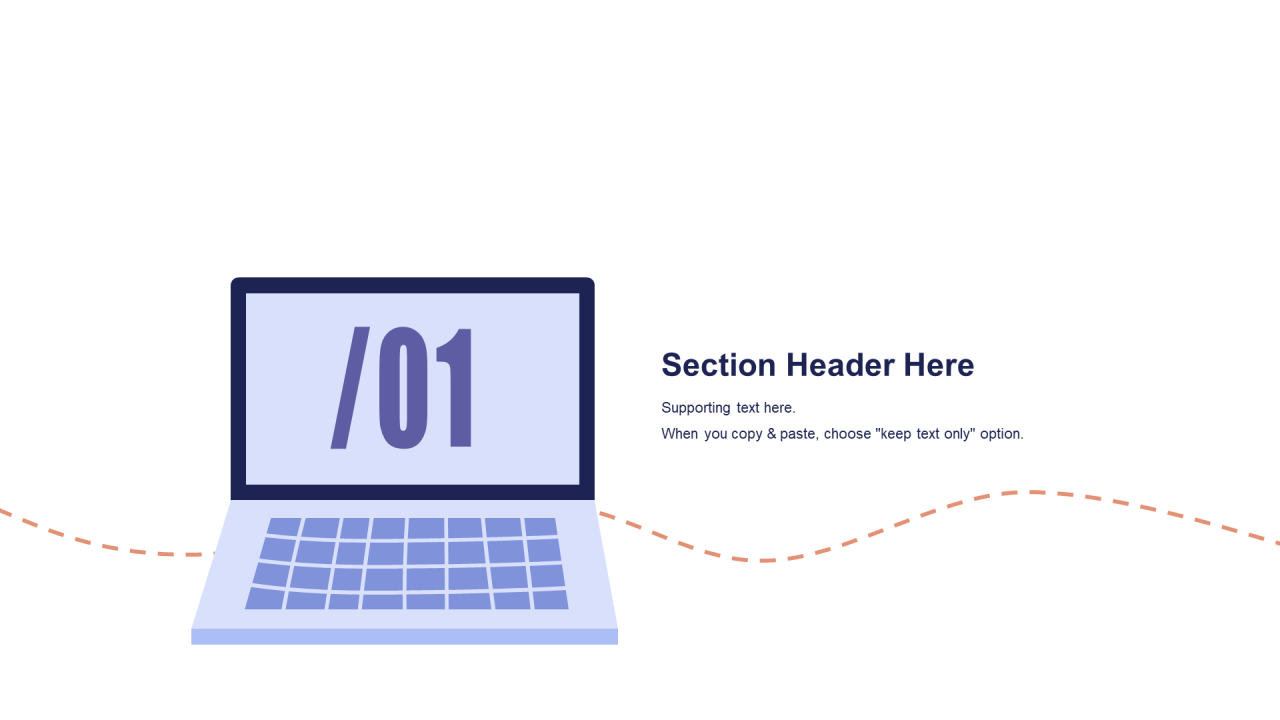 /01

Section Header Here

Supporting text here.

When you copy & paste, choose "keep text only" option.